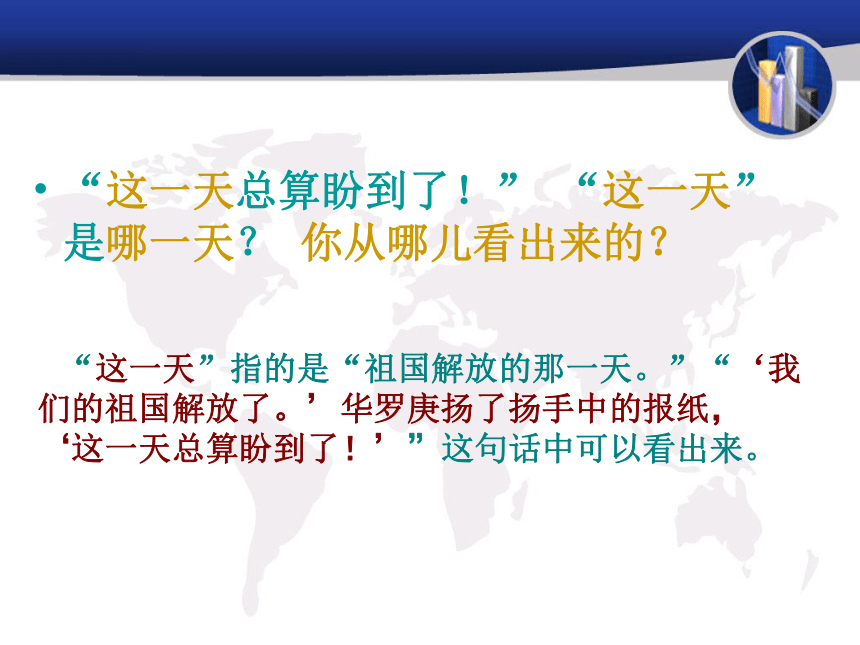 • “这一天总算盼到了！” “这一天”是哪一天？ 你从哪儿看出来的？

“这一天”指的是“祖国解放的那一天。”“‘我们的祖国解放了。’华罗庚扬了扬手中的报纸，‘这一天总算盼到了！’”这句话中可以看出来。